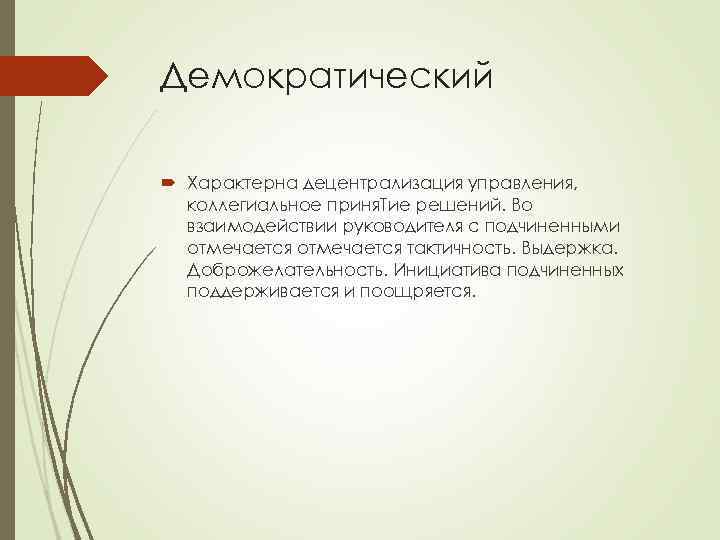 Демократический

Характерна децентрализация управления, коллегиальное приняТие решений. Во взаимодействии руководителя с подчиненными отмечается отмечается тактичность. Выдержка. Доброжелательность. Инициатива подчиненных поддерживается и поощряется.